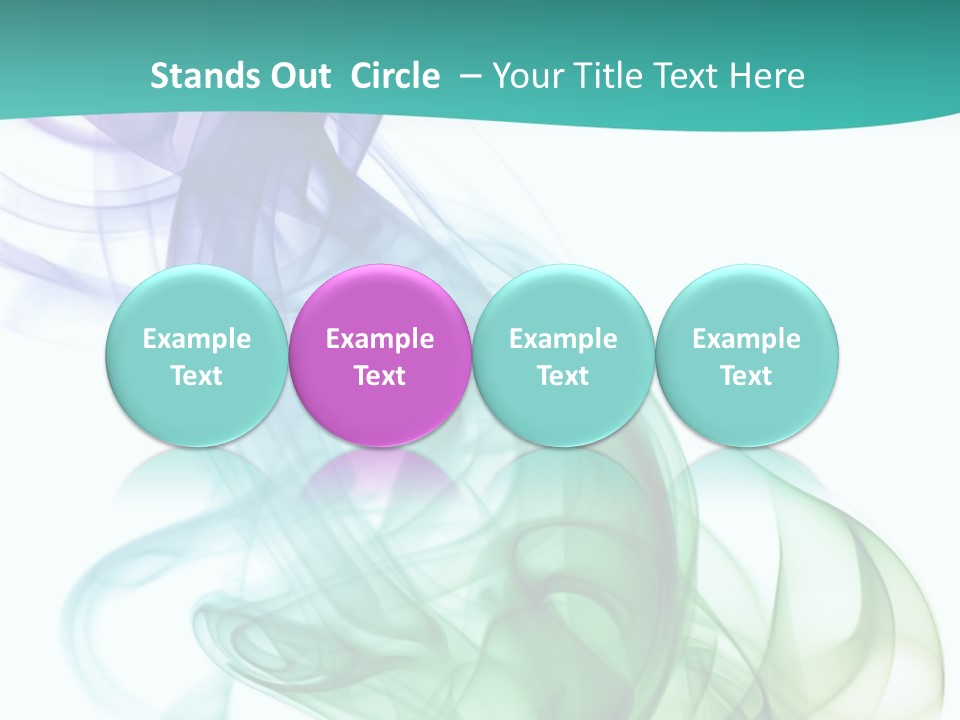 Stands Out Circle – Your Title Text Here

Example Text

Example Text

Example Text

Example Text